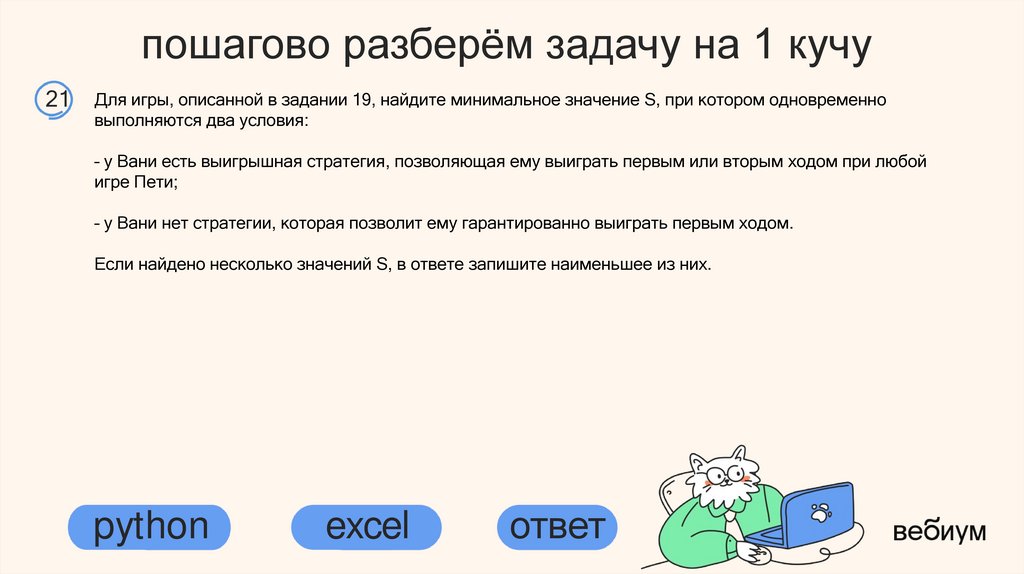 пошагово разберём задачу на 1 кучу

21

Для игры, описанной в задании 19, найдите минимальное значение S, при котором одновременно выполняются два условия:

- у Вани есть выигрышная стратегия, позволяющая ему выиграть первым или вторым ходом при любой игре Пети;

- у Вани нет стратегии, которая позволит ему гарантированно выиграть первым ходом.

Если найдено несколько значений S, в ответе запишите наименьшее из них.

python

excel

ответ

вебиум